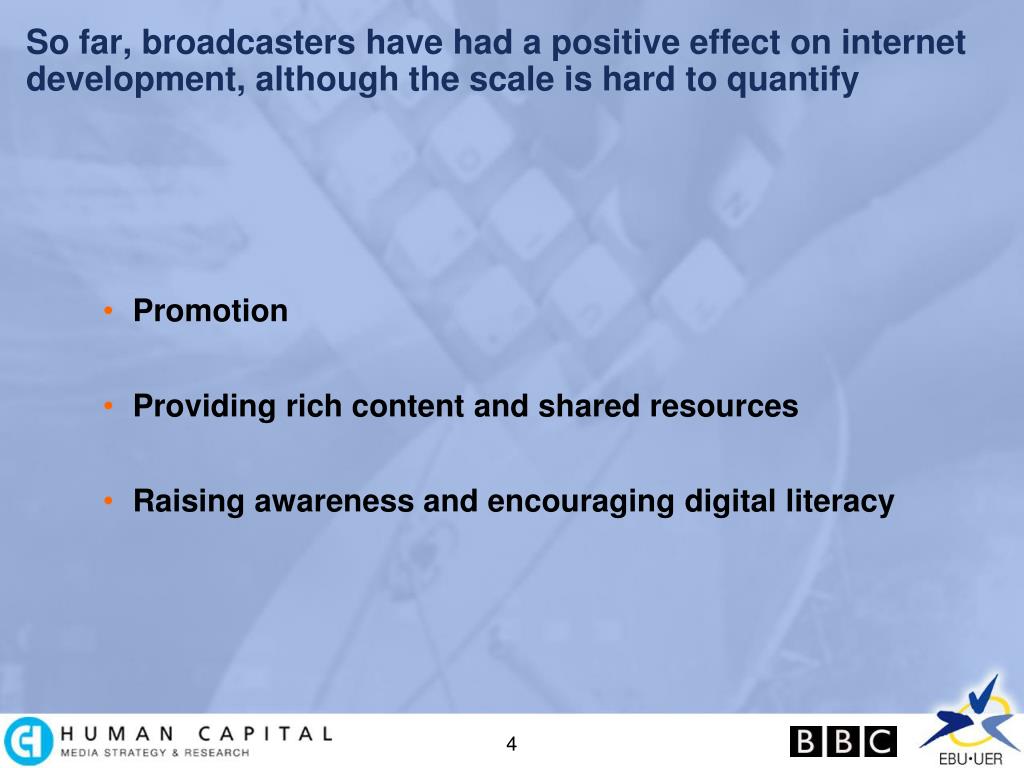 So far, broadcasters have had a positive effect on internet development, although the scale is hard to quantify

• Promotion

• Providing rich content and shared resources

• Raising awareness and encouraging digital literacy

HUMAN CAPITAL
MEDIA STRATEGY & RESEARCH

4

BBC

EBU•UER